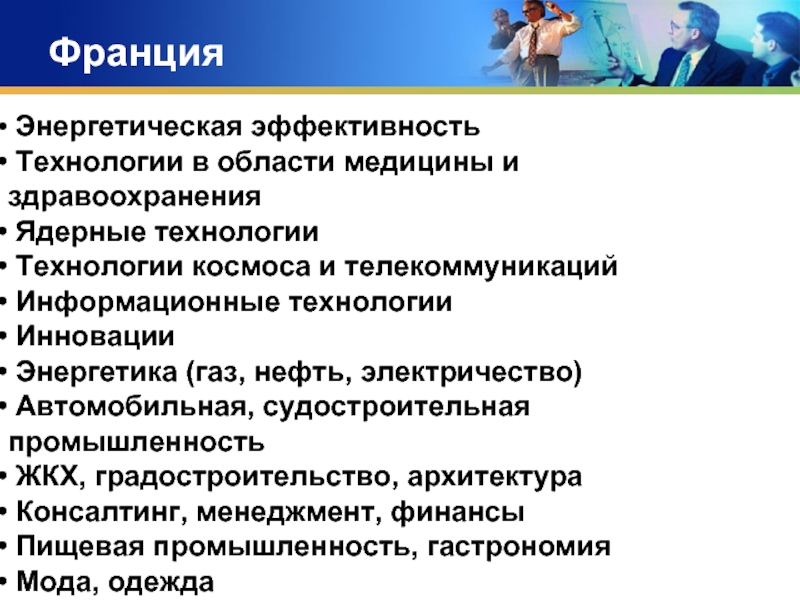 Франция

• Энергетическая эффективность
• Технологии в области медицины и здравоохранения
• Ядерные технологии
• Технологии космоса и телекоммуникаций
• Информационные технологии
• Инновации
• Энергетика (газ, нефть, электричество)
• Автомобильная, судостроительная промышленность
• ЖКХ, градостроительство, архитектура
• Консалтинг, менеджмент, финансы
• Пищевая промышленность, гастрономия
• Мода, одежда